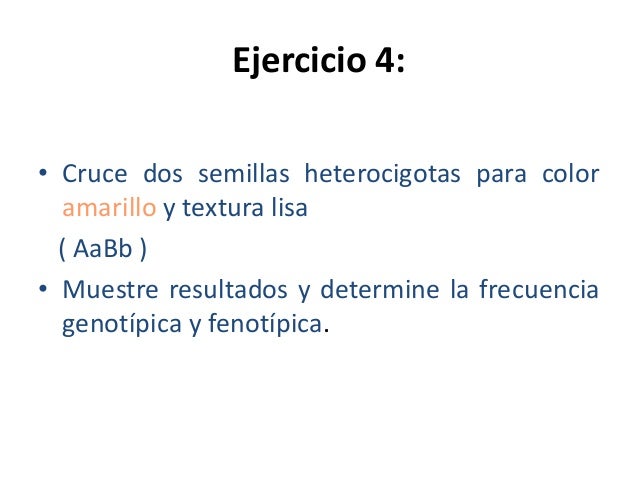 Ejercicio 4:

• Cruce dos semillas heterocigotas para color amarillo y textura lisa

( AaBb )

• Muestre resultados y determine la frecuencia genotípica y fenotípica.